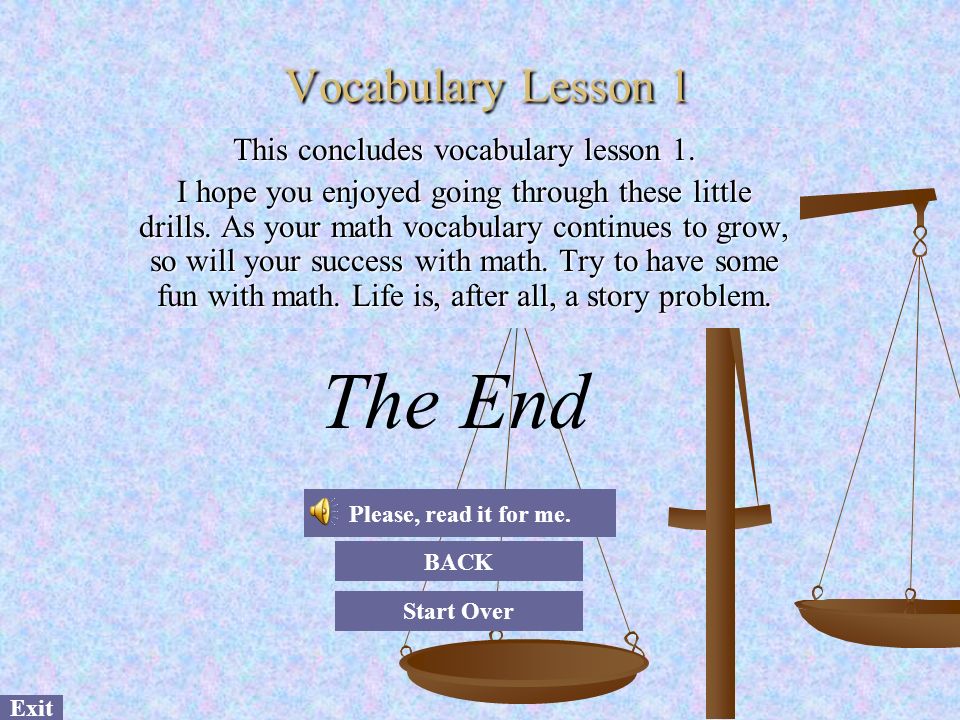 Vocabulary Lesson 1

This concludes vocabulary lesson 1.

I hope you enjoyed going through these little drills. As your math vocabulary continues to grow, so will your success with math. Try to have some fun with math. Life is, after all, a story problem.

The End

Please, read it for me.

BACK

Start Over

Exit